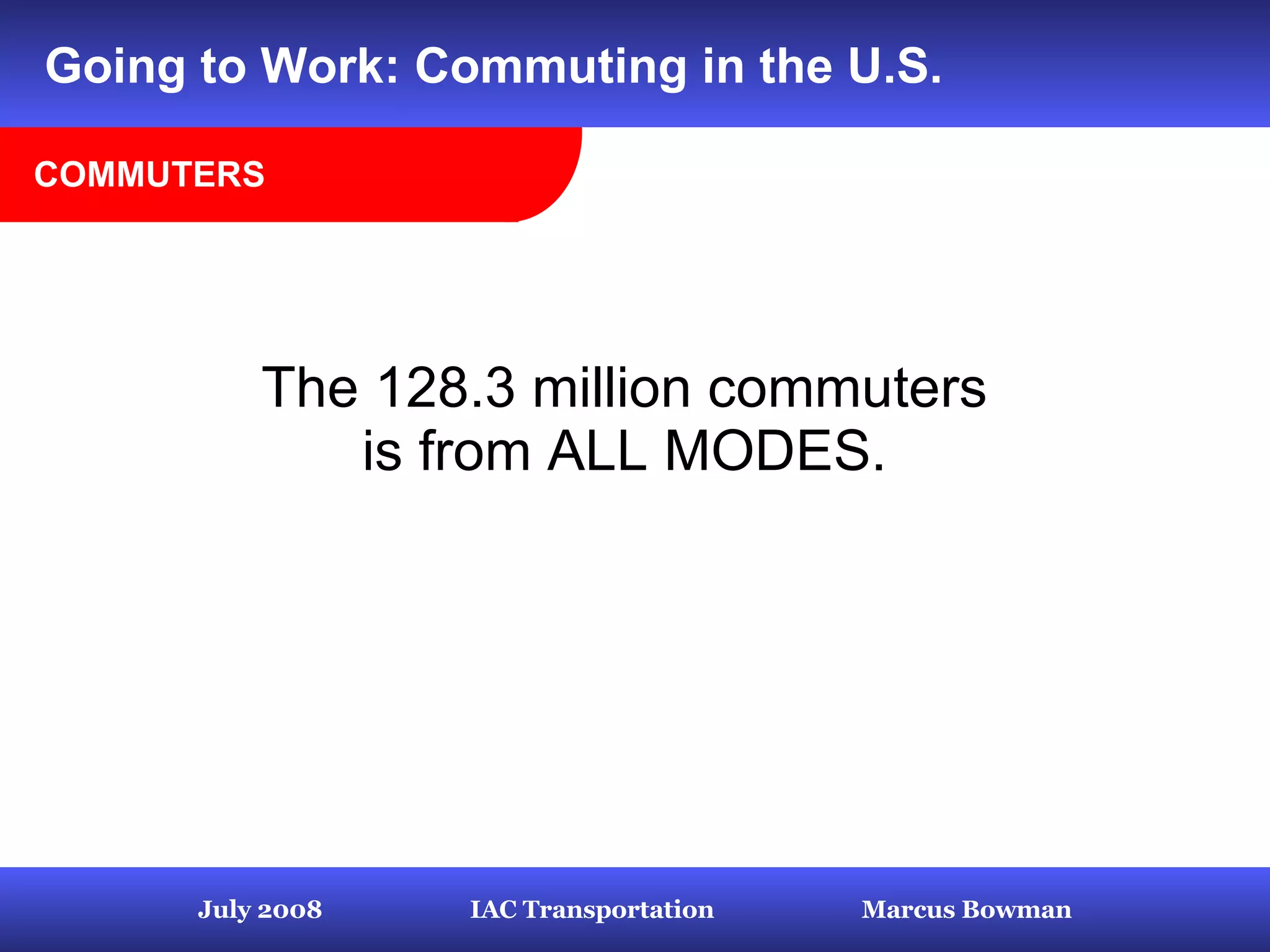 Going to Work: Commuting in the U.S.

COMMUTERS

The 128.3 million commuters is from ALL MODES.

July 2008 IAC Transportation Marcus Bowman